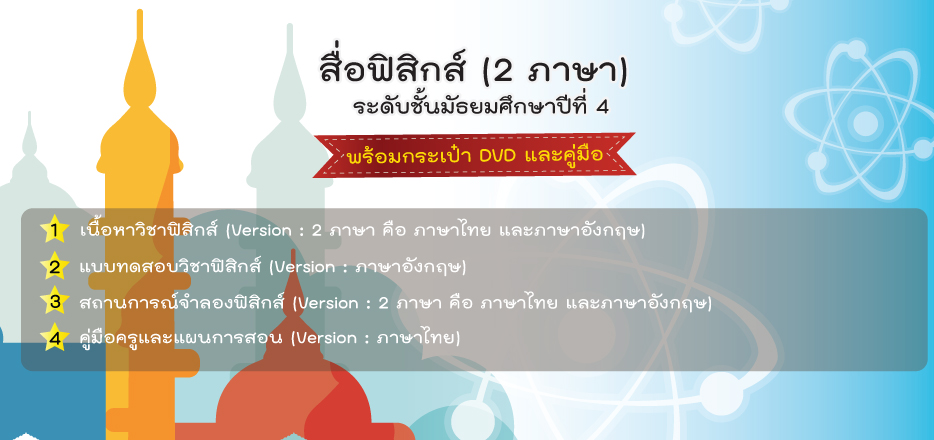 สื่อฟิสิกส์ (2 ภาษา)
ระดับชั้นมัธยมศึกษาปีที่ 4

พร้อมกระเป๋า DVD และคู่มือ

1 เนื้อหาวิชาฟิสิกส์ (Version : 2 ภาษา คือ ภาษาไทย และภาษาอังกฤษ)
2 แบบทดสอบวิชาฟิสิกส์ (Version : ภาษาอังกฤษ)
3 สถานการณ์จำลองฟิสิกส์ (Version : 2 ภาษา คือ ภาษาไทย และภาษาอังกฤษ)
4 คู่มือครูและแผนการสอน (Version : ภาษาไทย)